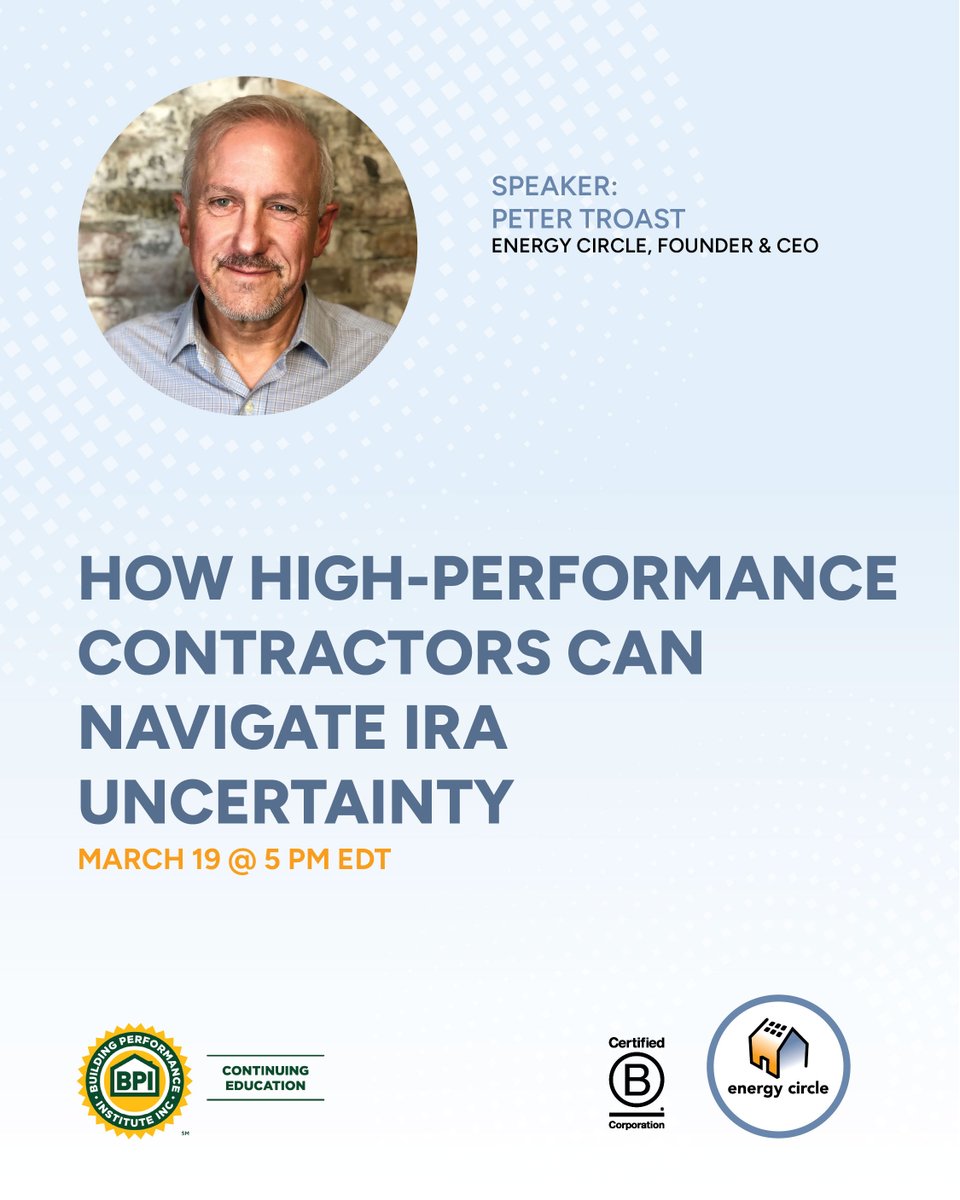 SPEAKER:
PETER TROAST
ENERGY CIRCLE, FOUNDER & CEO

HOW HIGH-PERFORMANCE CONTRACTORS CAN NAVIGATE IRA UNCERTAINTY

MARCH 19 @ 5 PM EDT

BUILDING PERFORMANCE INSTITUTE INC.
BPI
SM

CONTINUING EDUCATION

Certified
B
Corporation

energy circle